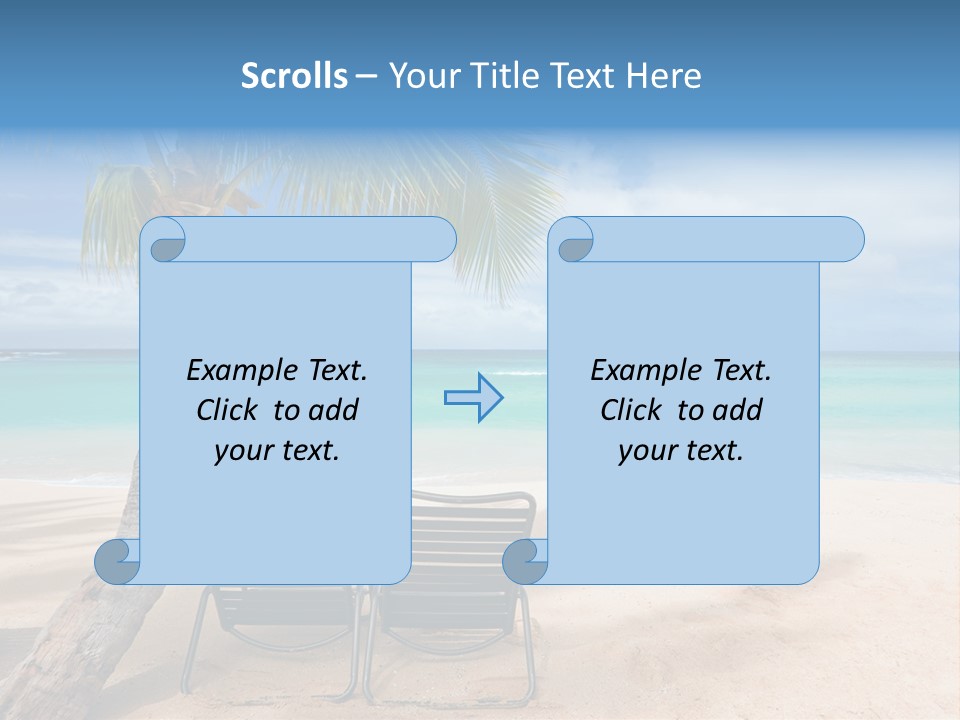 Scrolls – Your Title Text Here

Example Text. Click to add your text.

Example Text. Click to add your text.